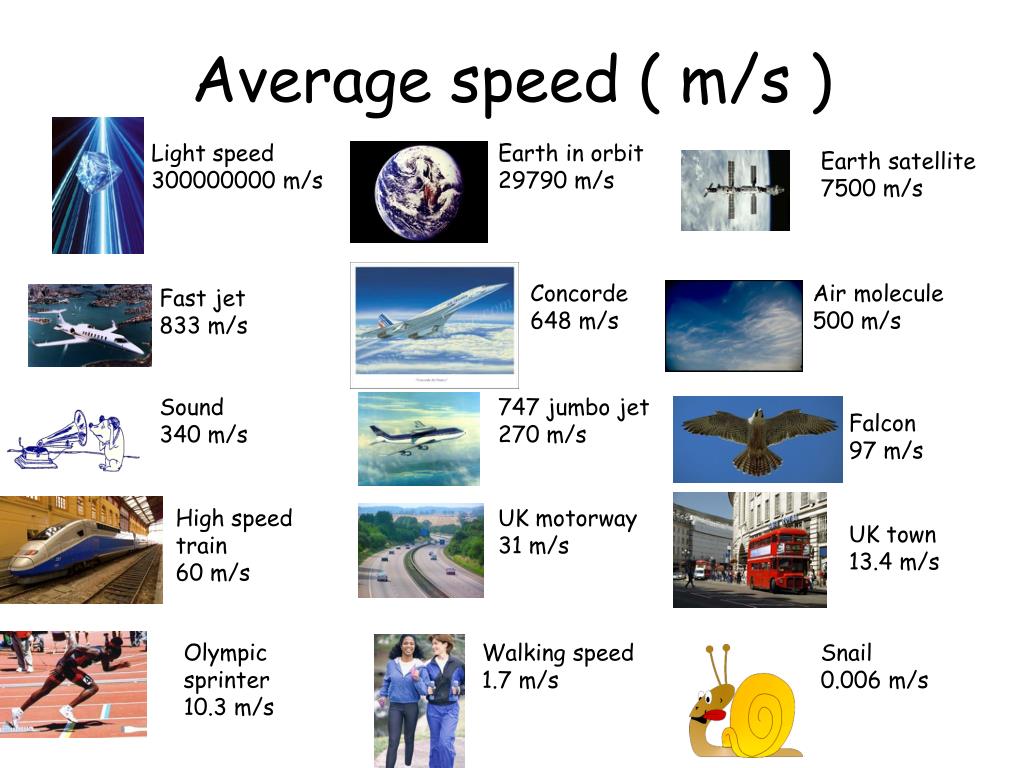 Average speed ( m/s )

Light speed
300000000 m/s

Earth in orbit
29790 m/s

Earth satellite
7500 m/s

Fast jet
833 m/s

Concorde
648 m/s

Air molecule
500 m/s

Sound
340 m/s

747 jumbo jet
270 m/s

Falcon
97 m/s

High speed train
60 m/s

UK motorway
31 m/s

UK town
13.4 m/s

Olympic sprinter
10.3 m/s

Walking speed
1.7 m/s

Snail
0.006 m/s